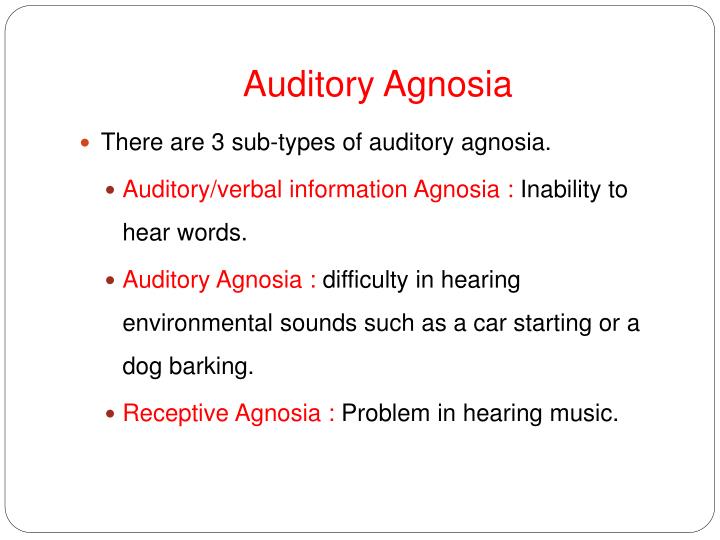 Auditory Agnosia

There are 3 sub-types of auditory agnosia.

Auditory/verbal information Agnosia : Inability to hear words.

Auditory Agnosia : difficulty in hearing environmental sounds such as a car starting or a dog barking.

Receptive Agnosia : Problem in hearing music.